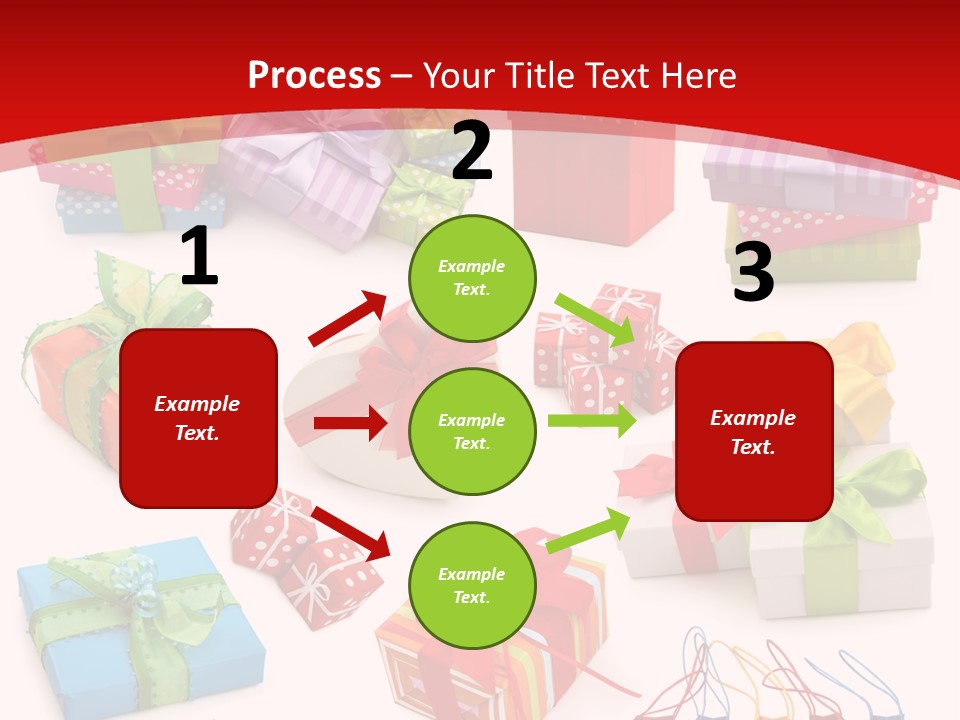 Process – Your Title Text Here

1

Example Text.

2

Example Text.

Example Text.

Example Text.

3

Example Text.